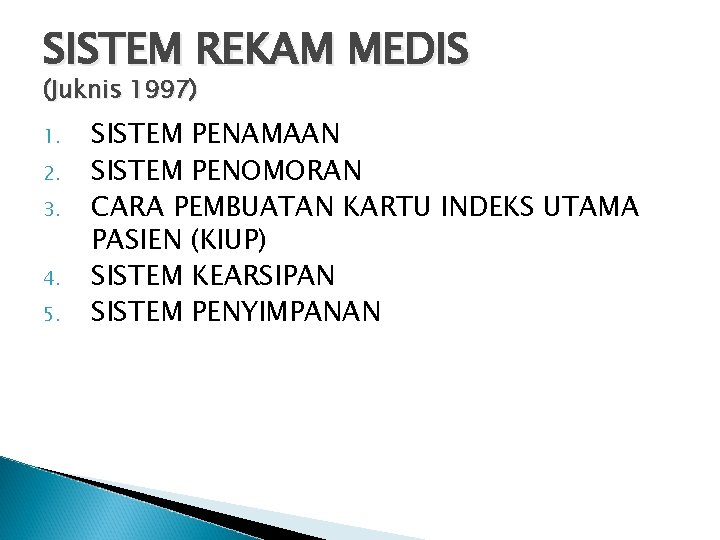 SISTEM REKAM MEDIS
(Juknis 1997)

1. SISTEM PENAMAAN
2. SISTEM PENOMORAN
3. CARA PEMBUATAN KARTU INDEKS UTAMA PASIEN (KIUP)
4. SISTEM KEARSIPAN
5. SISTEM PENYIMPANAN